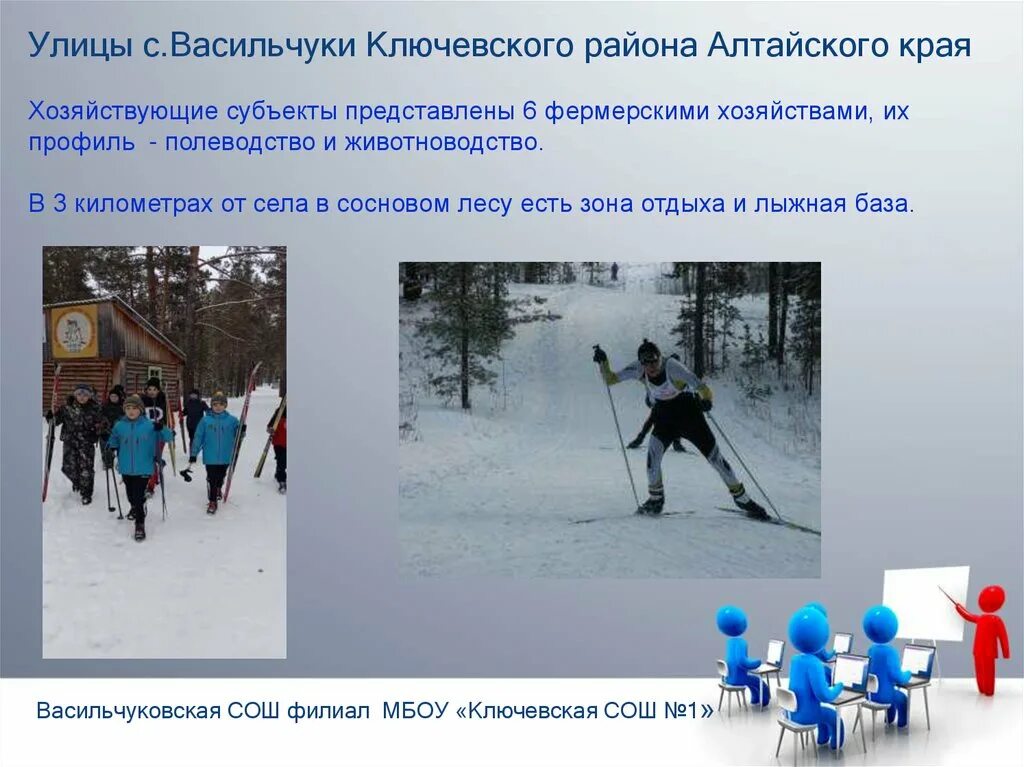 Улицы с.Васильчуки Ключевского района Алтайского края

Хозяйствующие субъекты представлены 6 фермерскими хозяйствами, их профиль - полеводство и животноводство.

В 3 километрах от села в сосновом лесу есть зона отдыха и лыжная база.

Васильчуковская СОШ филиал МБОУ «Ключевская СОШ №1»